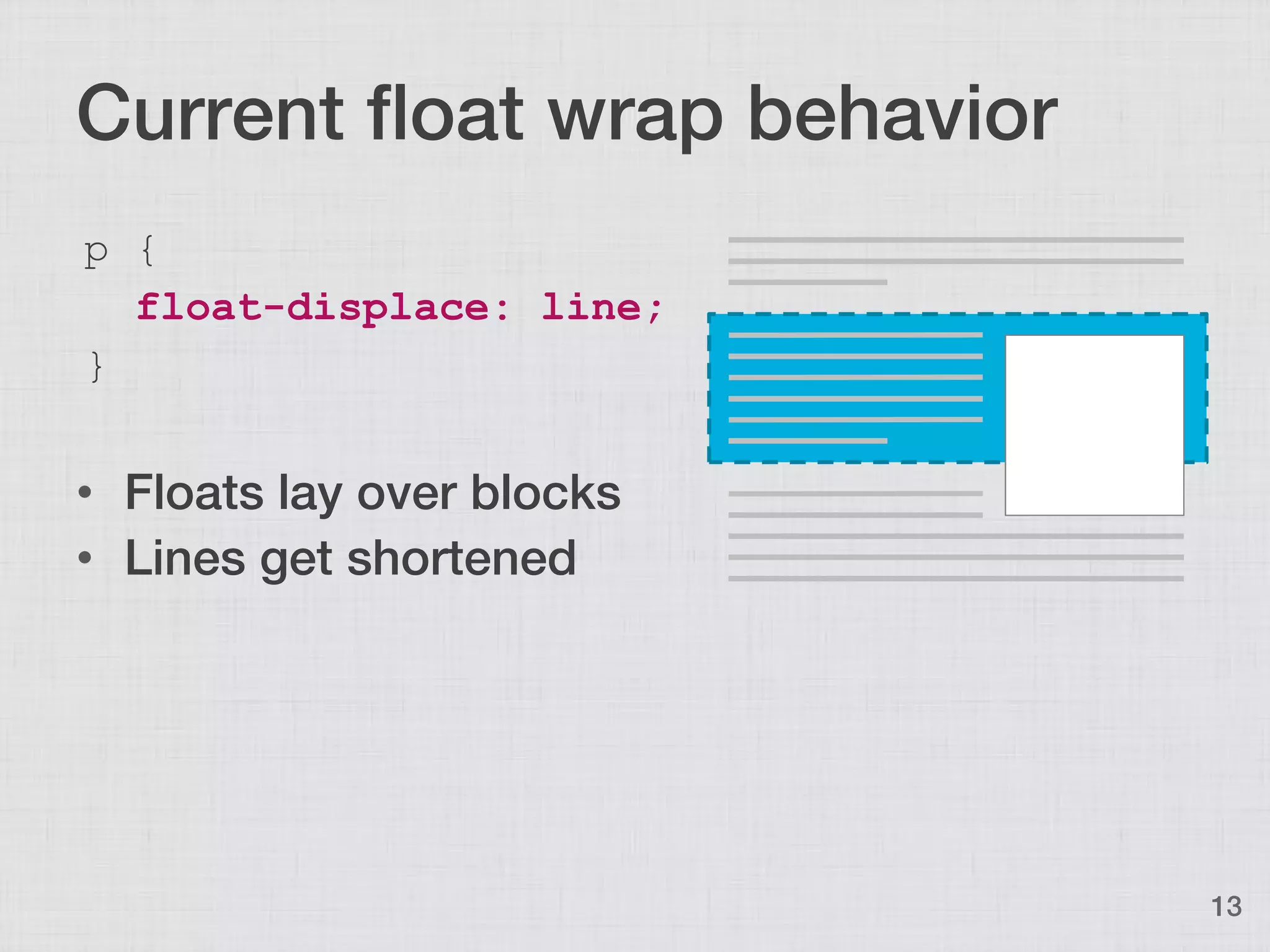 Current float wrap behavior

p {
  float-displace: line;
}

• Floats lay over blocks
• Lines get shortened

13